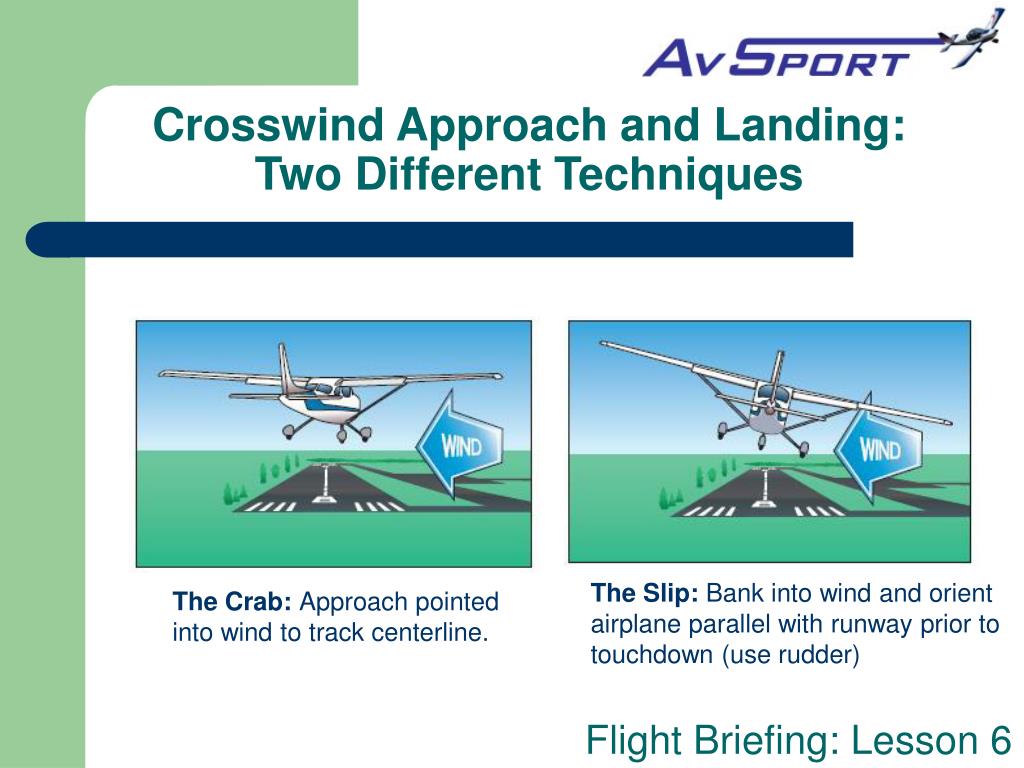 AvSport

Crosswind Approach and Landing: Two Different Techniques

WIND

WIND

The Crab: Approach pointed into wind to track centerline.

The Slip: Bank into wind and orient airplane parallel with runway prior to touchdown (use rudder)

Flight Briefing: Lesson 6